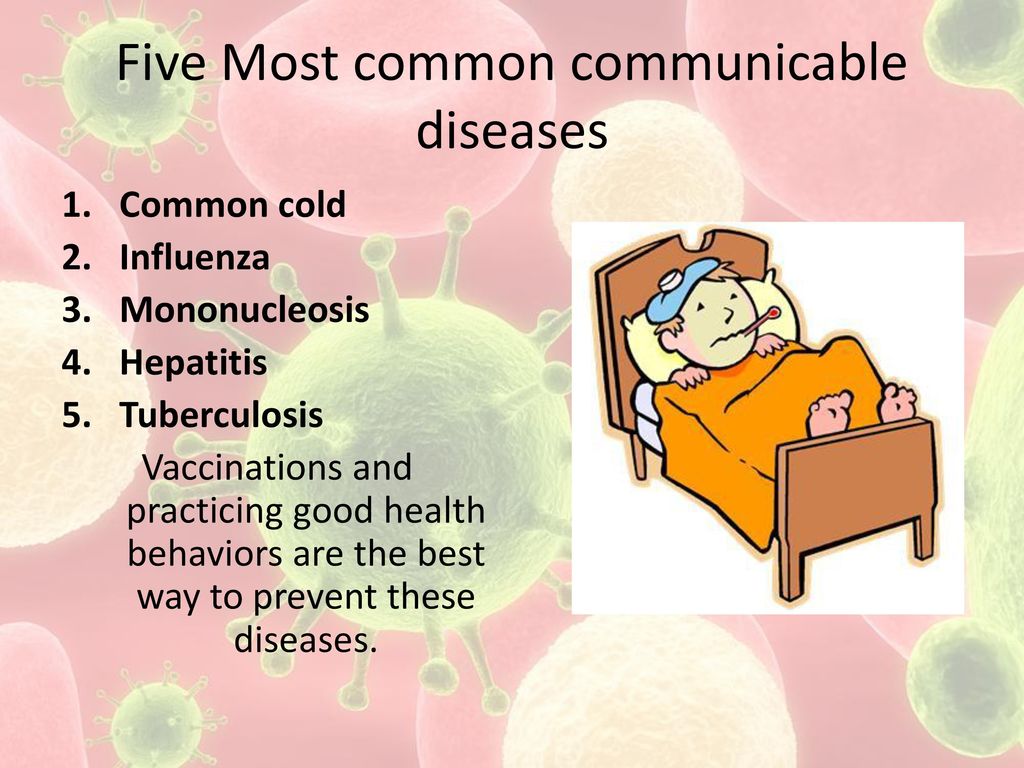 Five Most common communicable diseases

1. Common cold
2. Influenza
3. Mononucleosis
4. Hepatitis
5. Tuberculosis

Vaccinations and practicing good health behaviors are the best way to prevent these diseases.